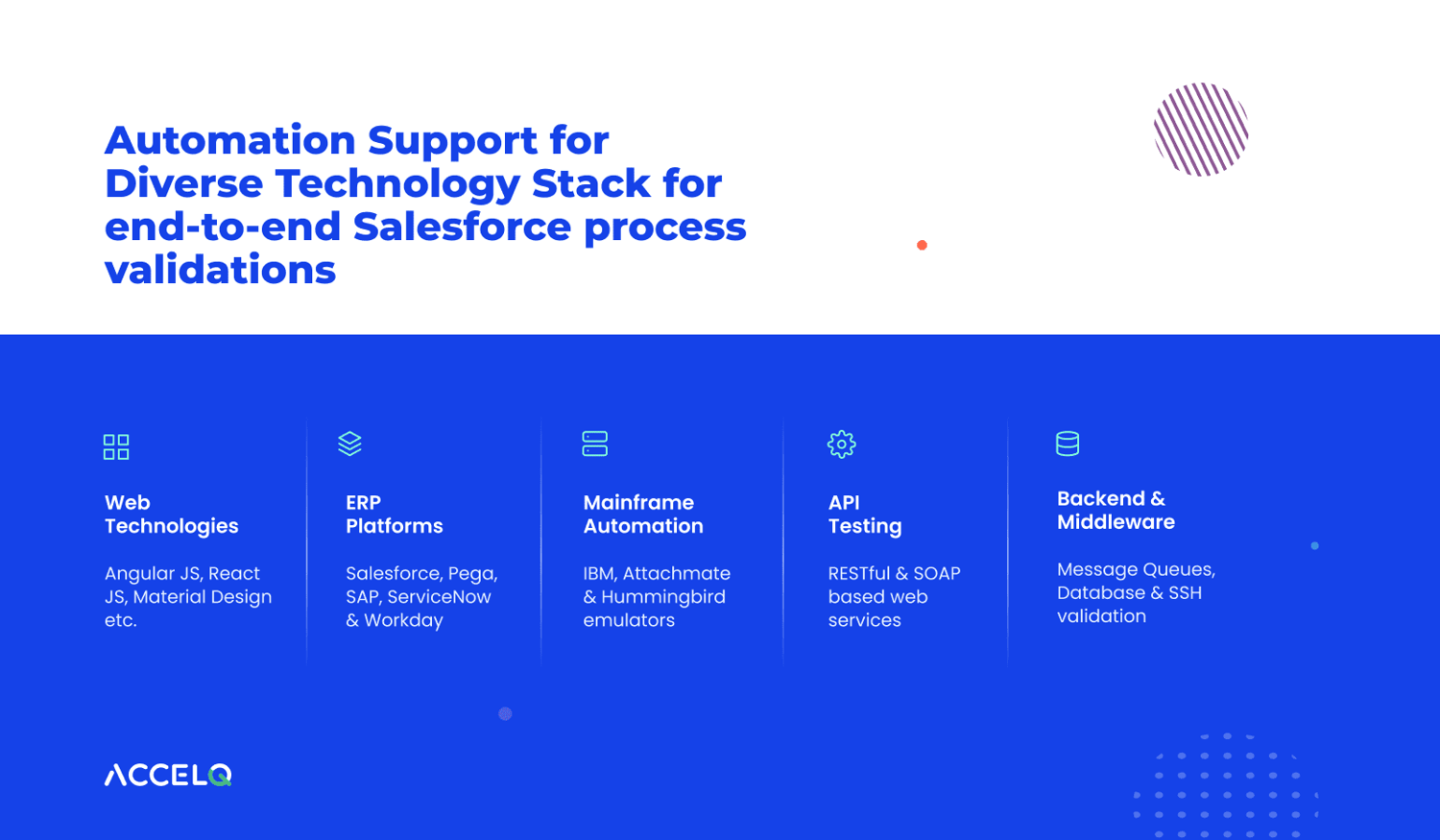 Automation Support for Diverse Technology Stack for end-to-end Salesforce process validations

Web Technologies

Angular JS, React JS, Material Design etc.

ERP Platforms

Salesforce, Pega, SAP, ServiceNow & Workday

Mainframe Automation

IBM, Attachmate & Hummingbird emulators

API Testing

RESTful & SOAP based web services

Backend & Middleware

Message Queues, Database & SSH validation

ACCELQ